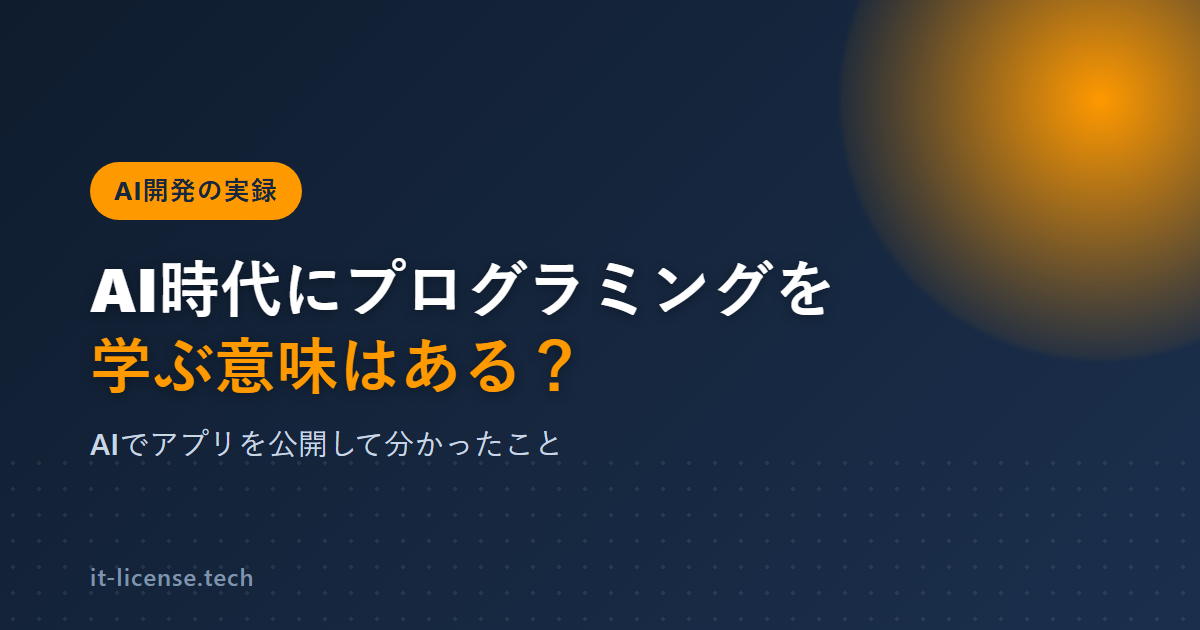 AI開発の実録

AI時代にプログラミングを
学ぶ意味はある？

AIでアプリを公開して分かったこと

it-license.tech